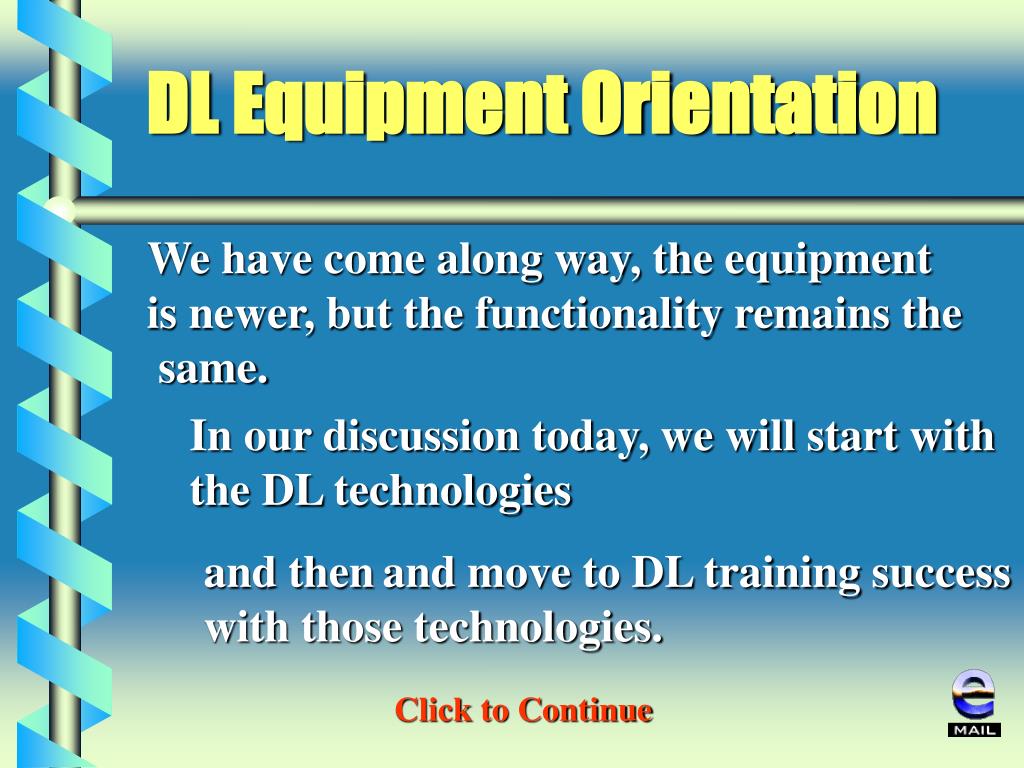 DL Equipment Orientation

We have come along way, the equipment is newer, but the functionality remains the same.

In our discussion today, we will start with the DL technologies

and then and move to DL training success with those technologies.

Click to Continue

e MAIL